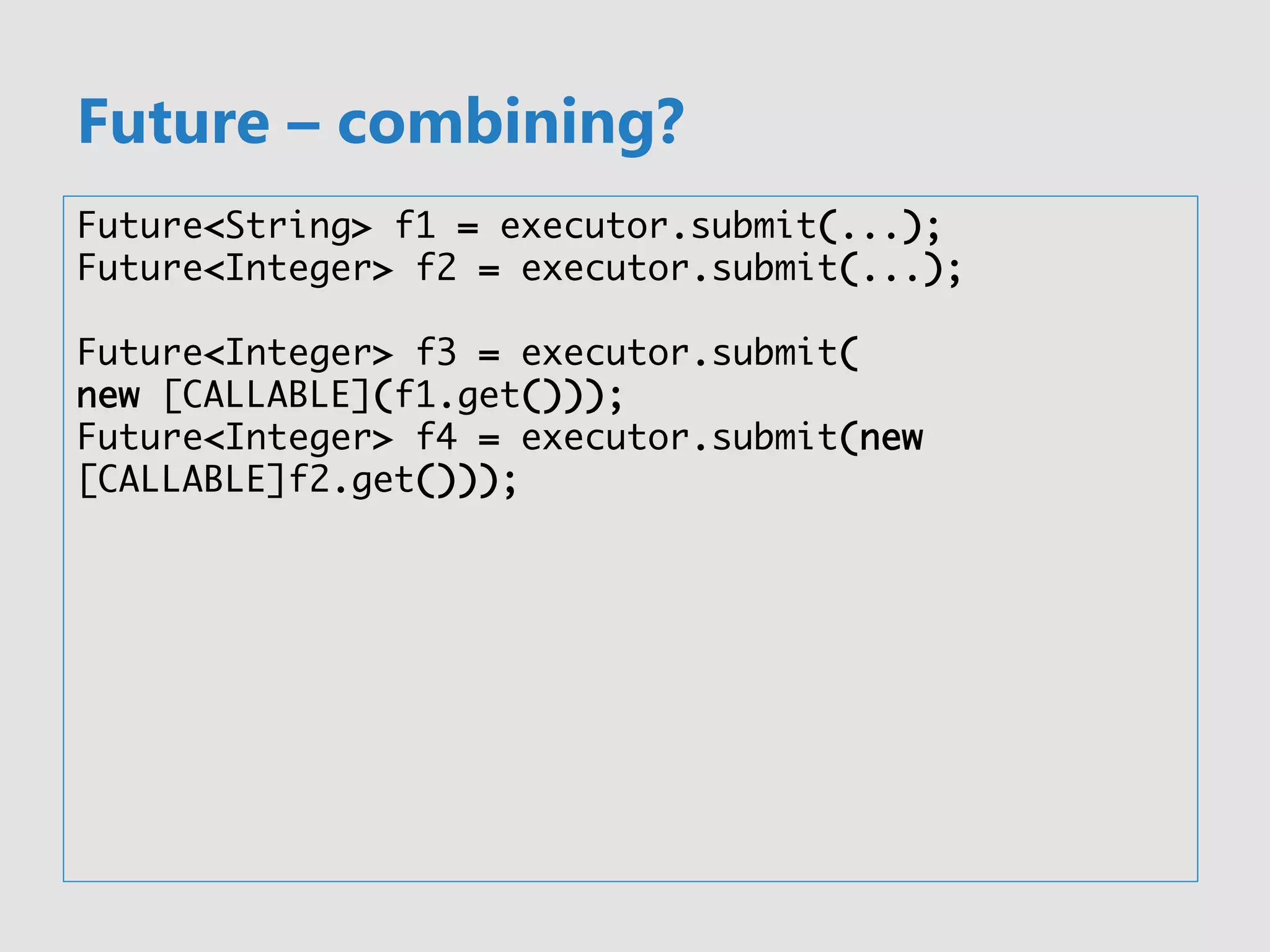 Future – combining?

Future<String> f1 = executor.submit(...);
Future<Integer> f2 = executor.submit(...);

Future<Integer> f3 = executor.submit(
new [CALLABLE](f1.get()));
Future<Integer> f4 = executor.submit(new
[CALLABLE]f2.get()));